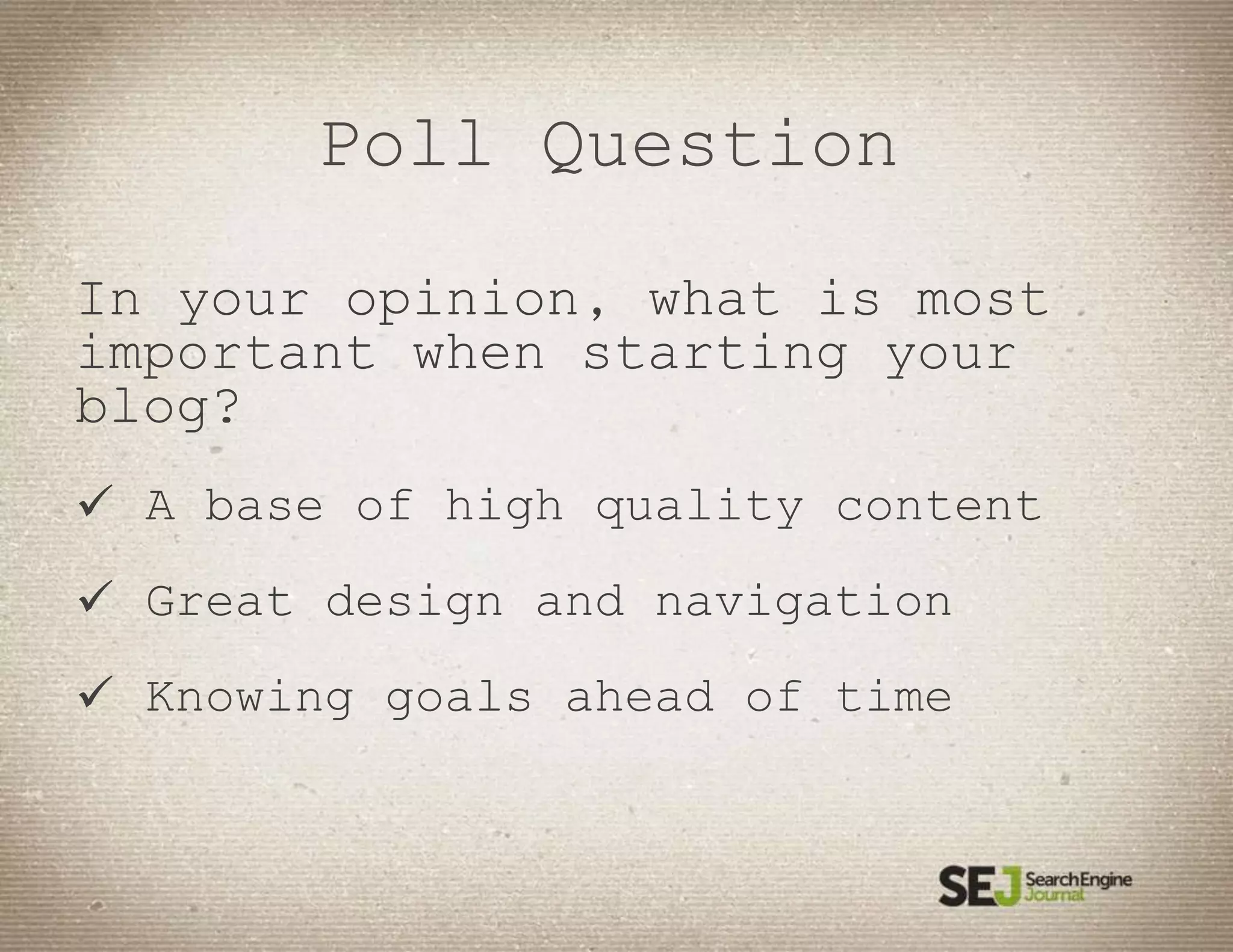 Poll Question

In your opinion, what is most important when starting your blog?

✓ A base of high quality content

✓ Great design and navigation

✓ Knowing goals ahead of time

SEJ SearchEngine Journal